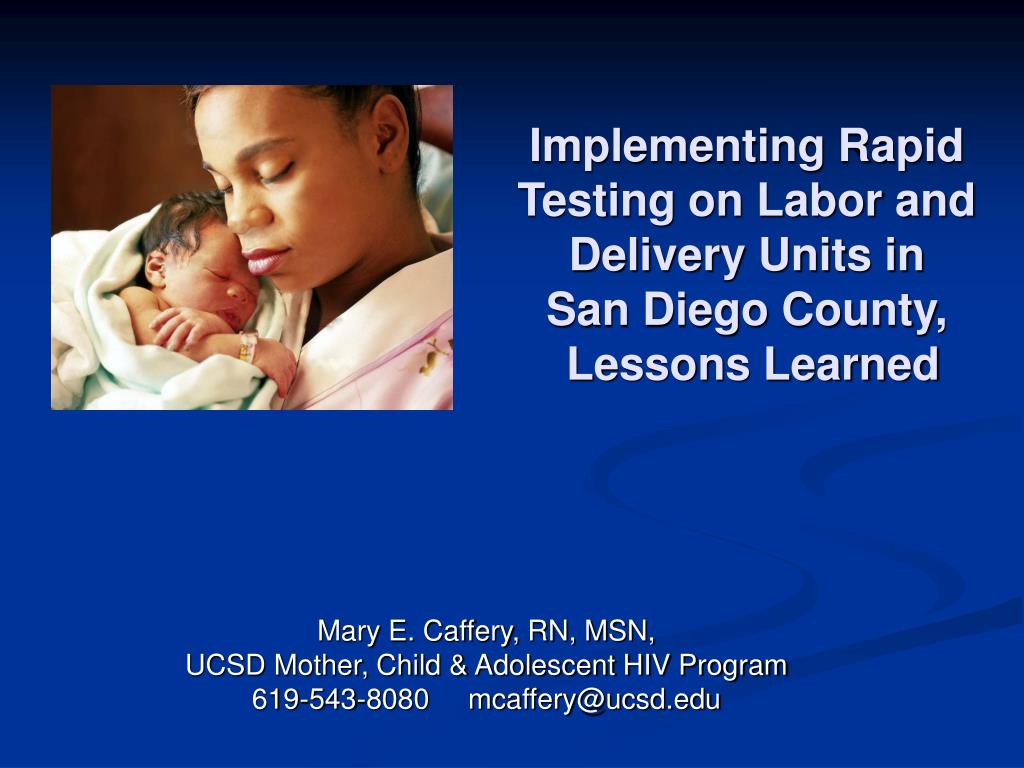 Implementing Rapid Testing on Labor and Delivery Units in San Diego County, Lessons Learned

Mary E. Caffery, RN, MSN,
UCSD Mother, Child & Adolescent HIV Program
619-543-8080 mcaffery@ucsd.edu